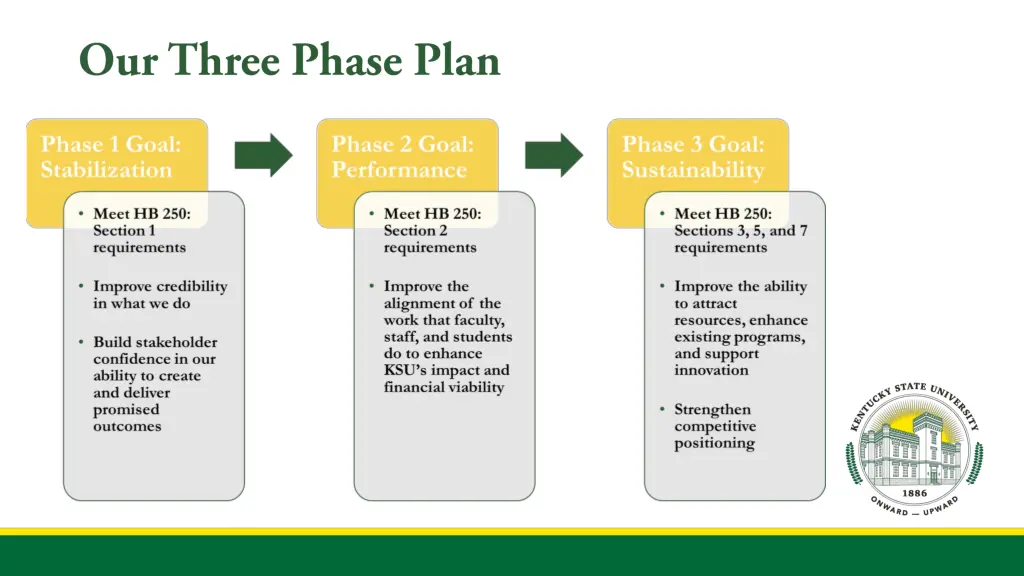 Our Three Phase Plan

Phase 1 Goal: Stabilization

• Meet HB 250: Section 1 requirements

• Improve credibility in what we do

• Build stakeholder confidence in our ability to create and deliver promised outcomes

Phase 2 Goal: Performance

• Meet HB 250: Section 2 requirements

• Improve the alignment of the work that faculty, staff, and students do to enhance KSU's impact and financial viability

Phase 3 Goal: Sustainability

• Meet HB 250: Sections 3, 5, and 7 requirements

• Improve the ability to attract resources, enhance existing programs, and support innovation

• Strengthen competitive positioning

KENTUCKY STATE UNIVERSITY
1886
ONWARD — UPWARD